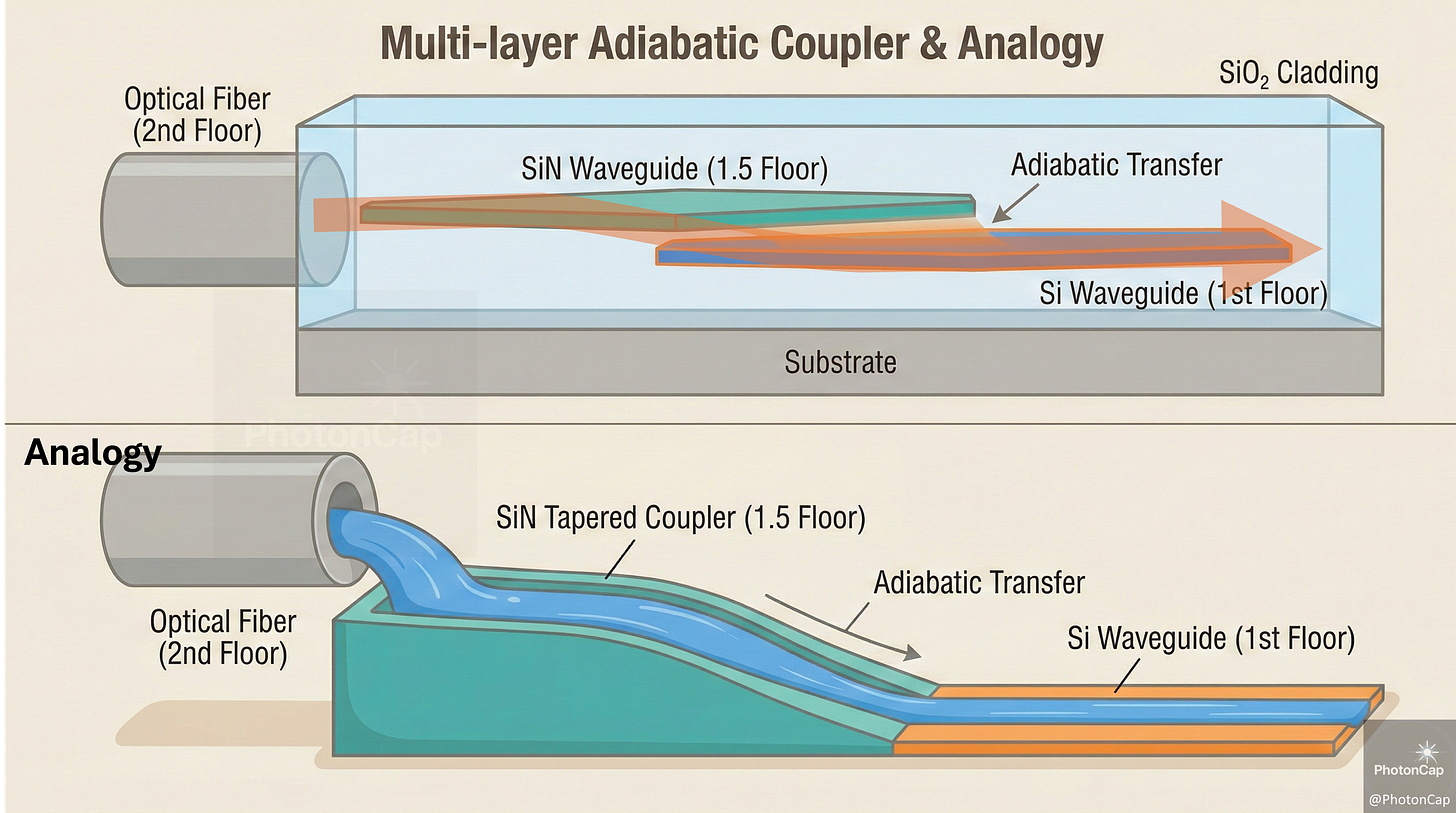 Multi-layer Adiabatic Coupler & Analogy

$SiO_2$ Cladding

Optical Fiber (2nd Floor)

SiN Waveguide (1.5 Floor)

Adiabatic Transfer

Si Waveguide (1st Floor)

Substrate

PhotonCap

Analogy

SiN Tapered Coupler (1.5 Floor)

Adiabatic Transfer

Optical Fiber (2nd Floor)

Si Waveguide (1st Floor)

PhotonCap

@PhotonCap